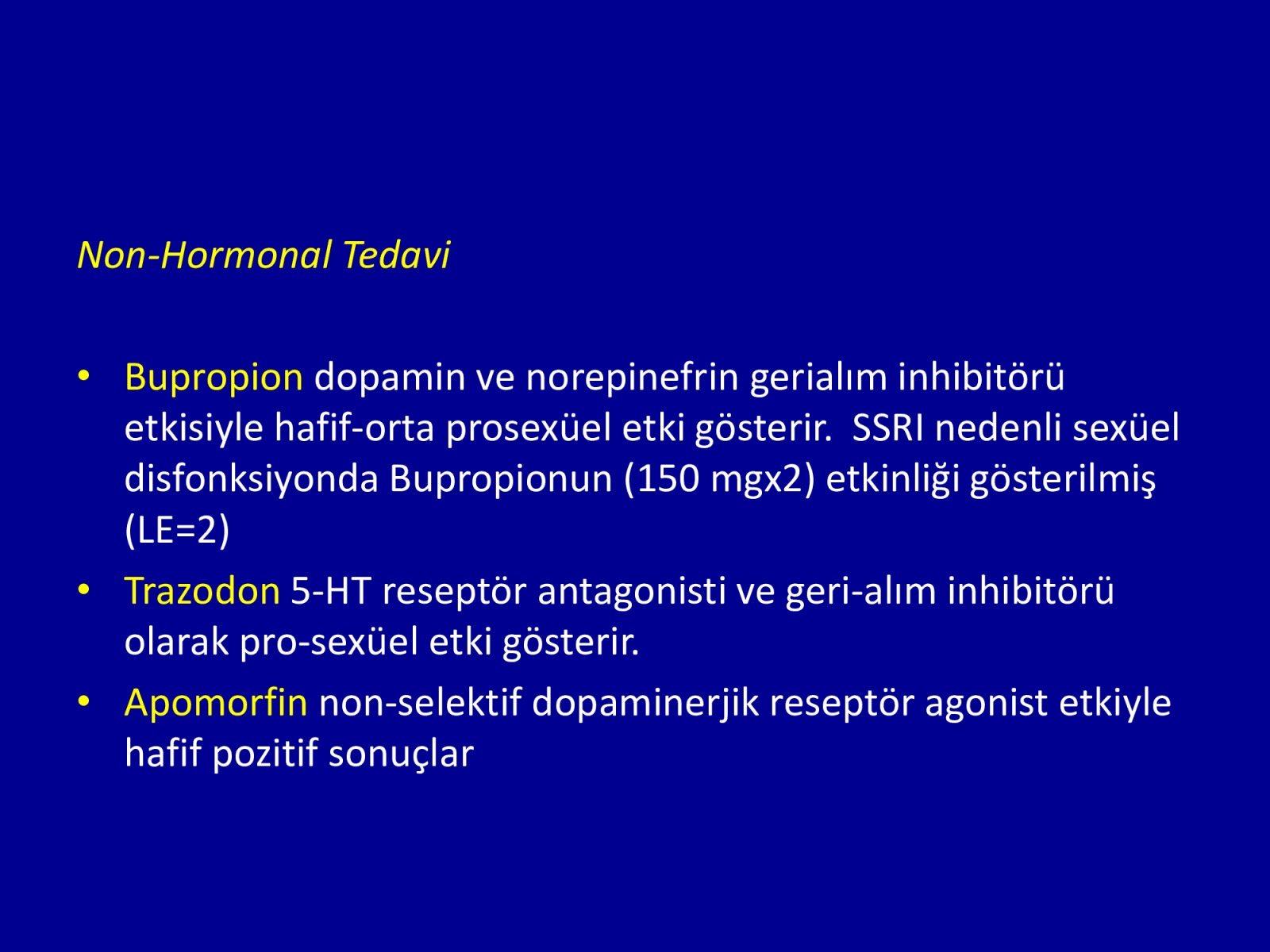 Non-Hormonal Tedavi

• Bupropion dopamin ve norepinefrin gerialım inhibitörü etkisiyle hafif-orta prosexüel etki gösterir. SSRI nedenli sexüel disfonksiyonda Bupropionun (150 mgx2) etkinliği gösterilmiş (LE=2)
• Trazodon 5-HT reseptör antagonisti ve geri-alım inhibitörü olarak pro-sexüel etki gösterir.
• Apomorfin non-selektif dopaminerjik reseptör agonist etkiyle hafif pozitif sonuçlar